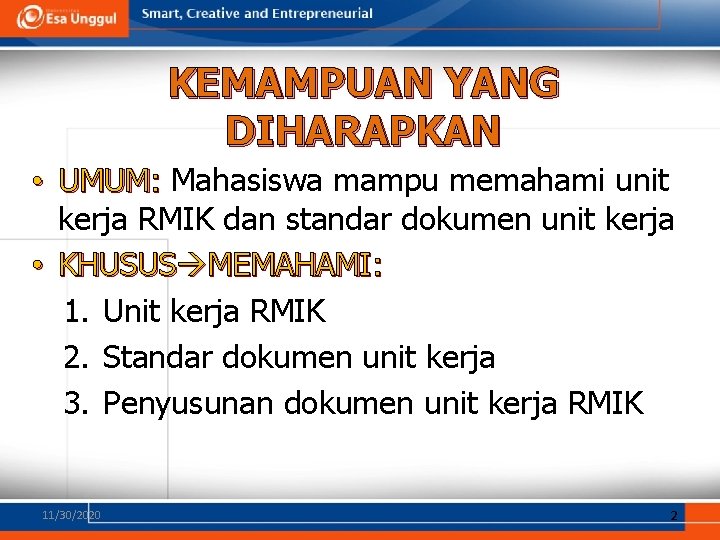 Esa Unggul

Smart, Creative and Entrepreneurial

KEMAMPUAN YANG DIHARAPKAN

• UMUM: Mahasiswa mampu memahami unit kerja RMIK dan standar dokumen unit kerja

• KHUSUS→MEMAHAMI:

1. Unit kerja RMIK
2. Standar dokumen unit kerja
3. Penyusunan dokumen unit kerja RMIK

11/30/2020

2